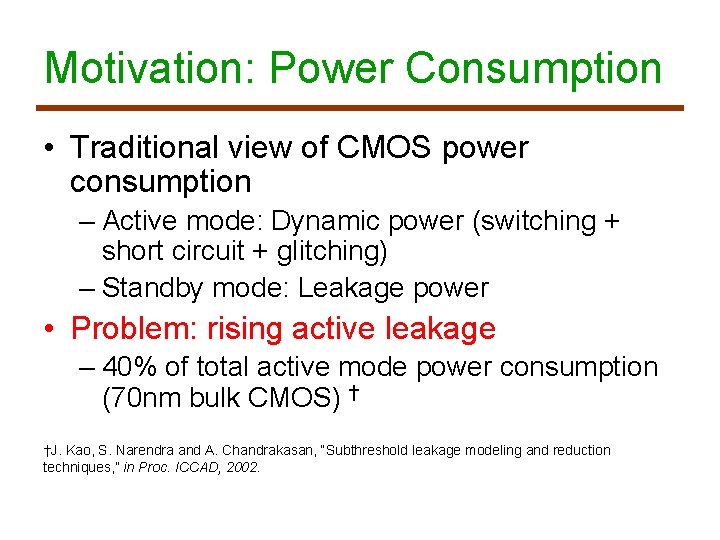 Motivation: Power Consumption

• Traditional view of CMOS power consumption

– Active mode: Dynamic power (switching + short circuit + glitching)

– Standby mode: Leakage power

• Problem: rising active leakage

– 40% of total active mode power consumption (70nm bulk CMOS) †

†J. Kao, S. Narendra and A. Chandrakasan, "Subthreshold leakage modeling and reduction techniques," in Proc. ICCAD, 2002.